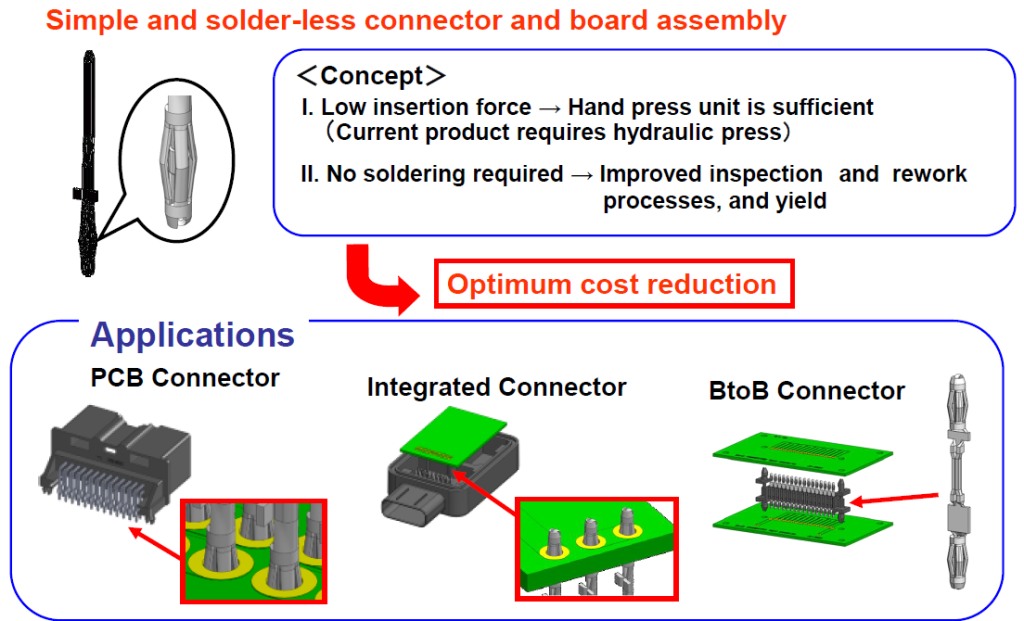 Simple and solder-less connector and board assembly

＜Concept＞

I. Low insertion force → Hand press unit is sufficient （Current product requires hydraulic press）

II. No soldering required → Improved inspection and rework processes, and yield

Optimum cost reduction

Applications

PCB Connector

Integrated Connector

BtoB Connector